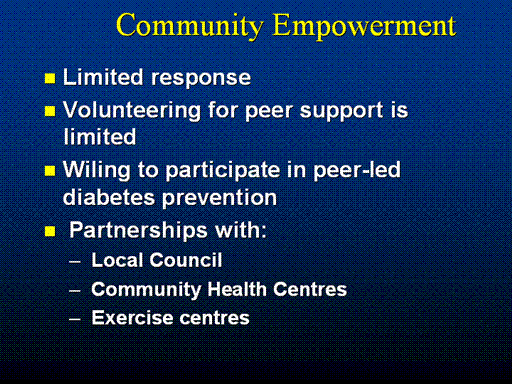 Community Empowerment

- Limited response
- Volunteering for peer support is limited
- Wiling to participate in peer-led diabetes prevention
- Partnerships with:
  – Local Council
  – Community Health Centres
  – Exercise centres